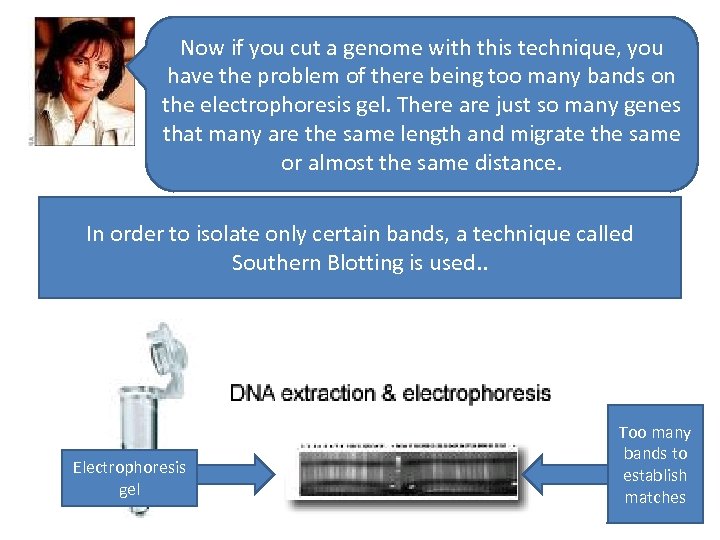 Now if you cut a genome with this technique, you have the problem of there being too many bands on the electrophoresis gel. There are just so many genes that many are the same length and migrate the same or almost the same distance.

In order to isolate only certain bands, a technique called Southern Blotting is used..

DNA extraction & electrophoresis

Electrophoresis gel

Too many bands to establish matches